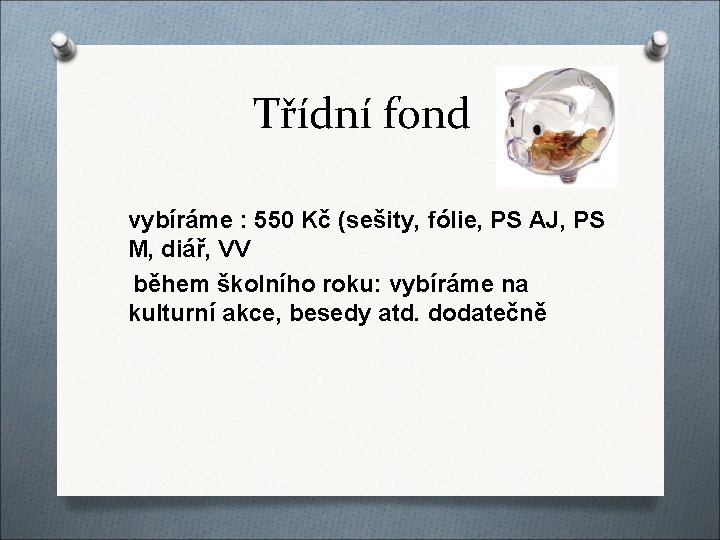 Třídní fond

vybíráme : 550 Kč (sešity, fólie, PS AJ, PS M, diář, VV

během školního roku: vybíráme na kulturní akce, besedy atd. dodatečně